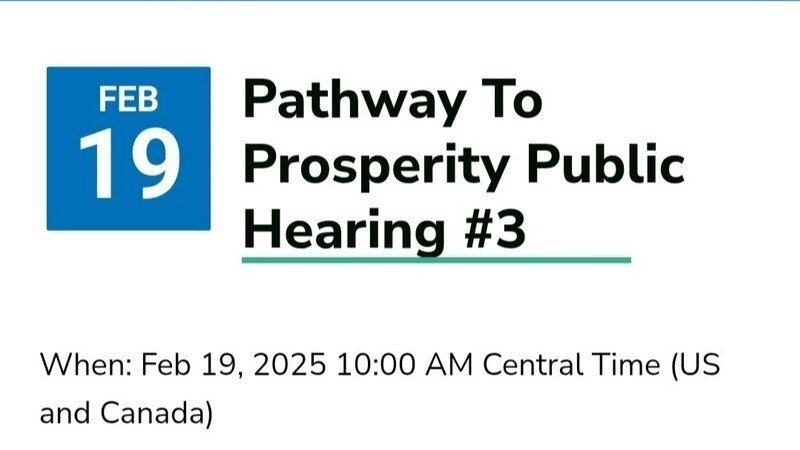 FEB
19

Pathway To Prosperity Public Hearing #3

When: Feb 19, 2025 10:00 AM Central Time (US and Canada)